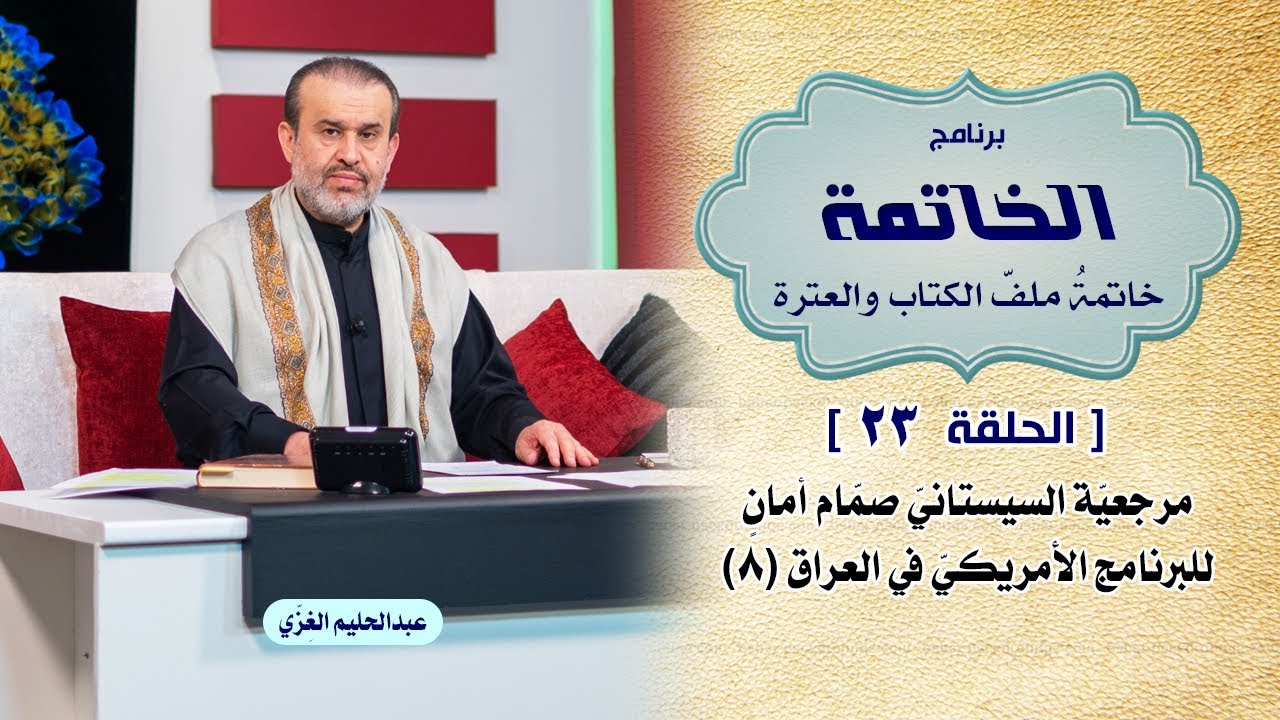 برنامج

الخاتمة

خاتمةُ ملفّ الكتاب والعترة

[ الحلقة ٢٣ ]

مرجعيّة السيستانيّ صمّام أمانٍ للبرنامج الأمريكيّ في العراق (٨)

عبدالحليم الغزّي